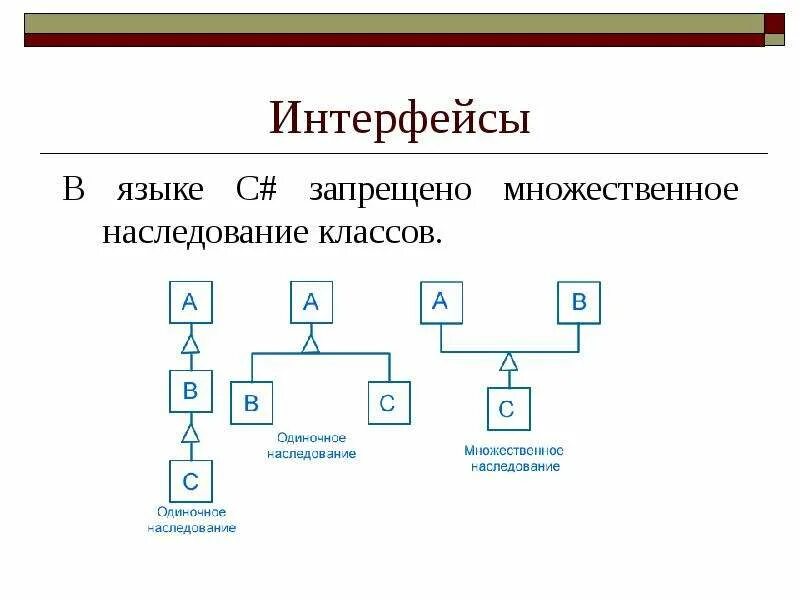 Интерфейсы

В языке C# запрещено множественное наследование классов.

A

B

C

Одиночное наследование

A

B

C

Одиночное наследование

A

B

C

Множественное наследование